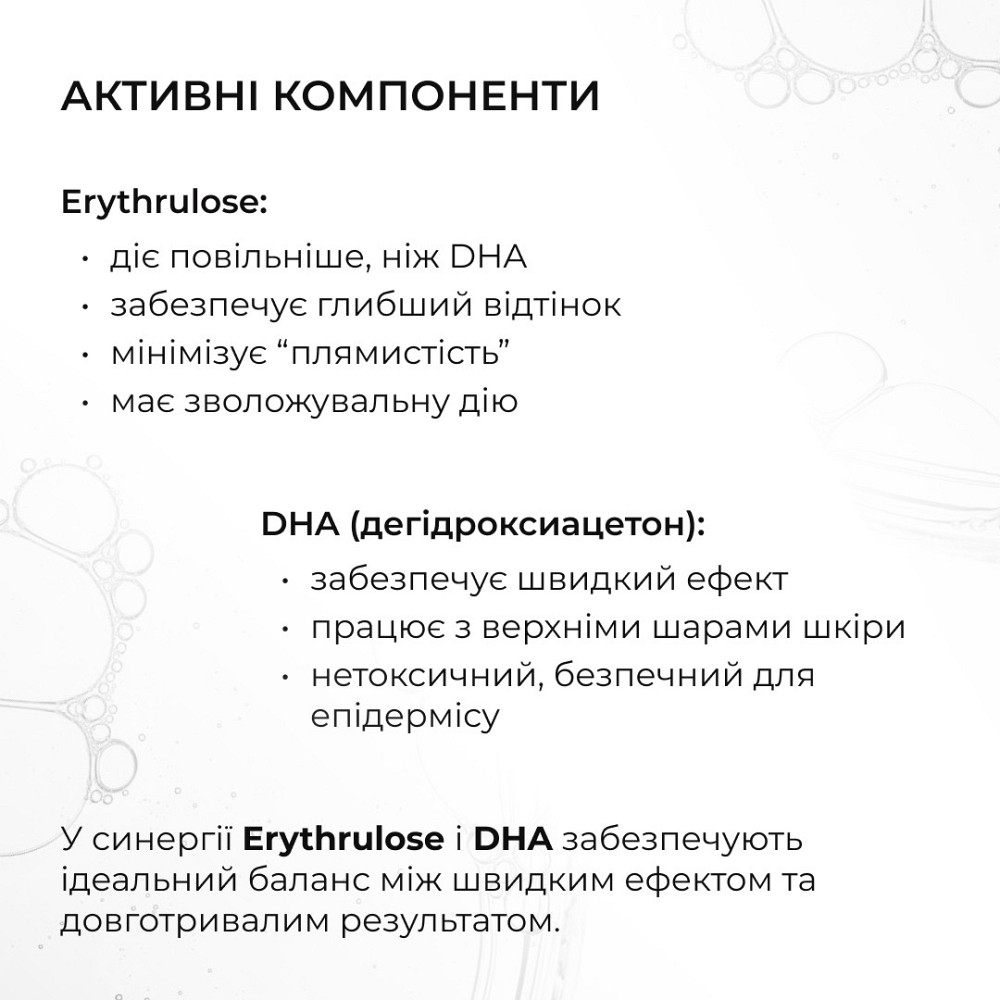 АКТИВНІ КОМПОНЕНТИ

Erythrulose:

• діє повільніше, ніж DHA
• забезпечує глибший відтінок
• мінімізує “плямистість”
• має зволожувальну дію

DHA (дегідроксиацетон):

• забезпечує швидкий ефект
• працює з верхніми шарами шкіри
• нетоксичний, безпечний для епідермісу

У синергії Erythrulose і DHA забезпечують ідеальний баланс між швидким ефектом та довготривалим результатом.